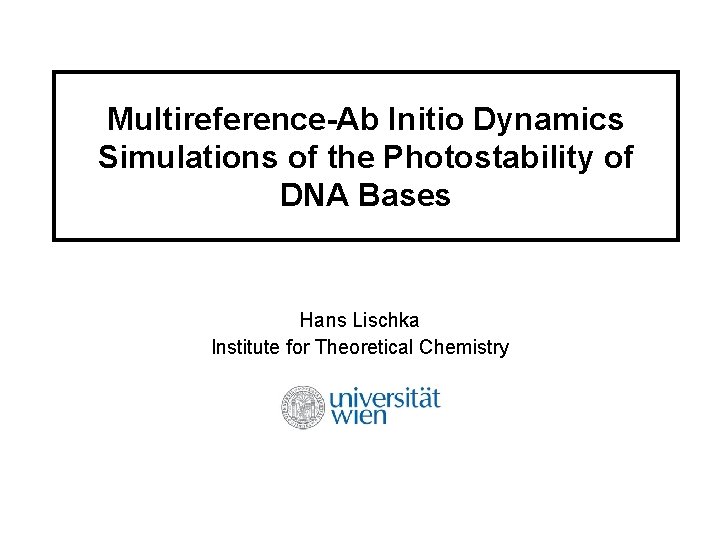 Multireference-Ab Initio Dynamics Simulations of the Photostability of DNA Bases

Hans Lischka
Institute for Theoretical Chemistry

universität wien